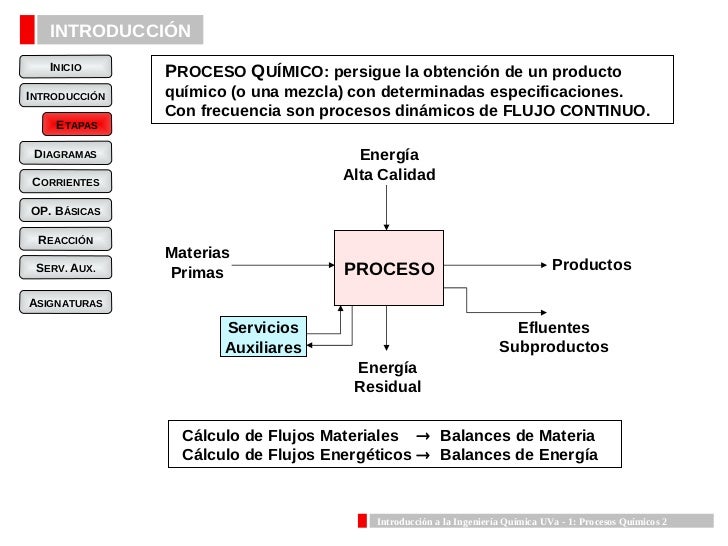 INTRODUCCIÓN

INICIO
INTRODUCCIÓN
ETAPAS
DIAGRAMAS
CORRIENTES
OP. BÁSICAS
REACCIÓN
SERV. AUX.
ASIGNATURAS

PROCESO QUÍMICO: persigue la obtención de un producto químico (o una mezcla) con determinadas especificaciones. Con frecuencia son procesos dinámicos de FLUJO CONTINUO.

Energía Alta Calidad

Materias Primas

PROCESO

Productos

Servicios Auxiliares

Efluentes Subproductos

Energía Residual

Cálculo de Flujos Materiales → Balances de Materia
Cálculo de Flujos Energéticos → Balances de Energía

Introducción a la Ingeniería Química UVa - 1: Procesos Químicos 2